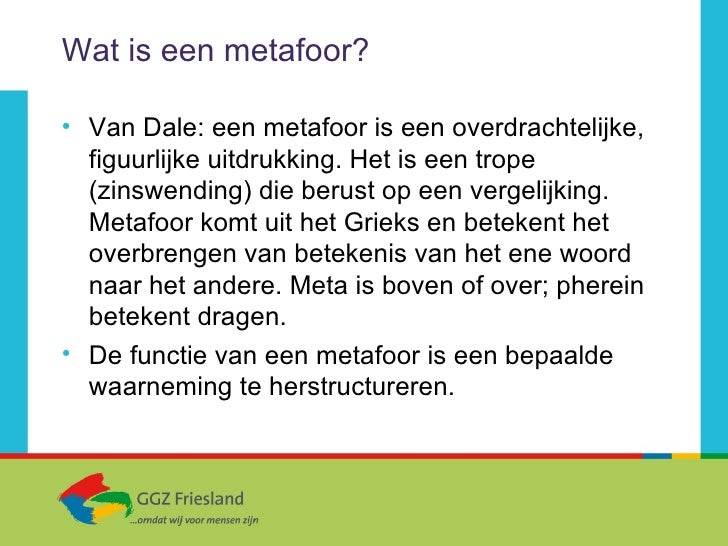 Wat is een metafoor?

• Van Dale: een metafoor is een overdrachtelijke, figuurlijke uitdrukking. Het is een trope (zinswending) die berust op een vergelijking. Metafoor komt uit het Grieks en betekent het overbrengen van betekenis van het ene woord naar het andere. Meta is boven of over; pherein betekent dragen.

• De functie van een metafoor is een bepaalde waarneming te herstructureren.

GGZ Friesland
...omdat wij voor mensen zijn